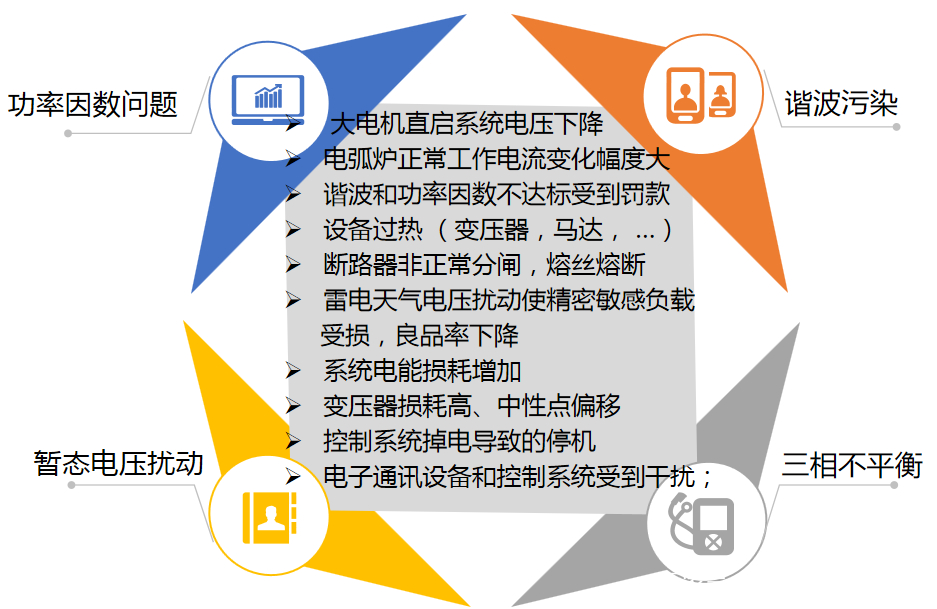 功率因数问题

谐波污染

➢ 大电机直启系统电压下降
➢ 电弧炉正常工作电流变化幅度大
➢ 谐波和功率因数不达标受到罚款
➢ 设备过热（变压器，马达，…）
➢ 断路器非正常分闸，熔丝熔断
➢ 雷电天气电压扰动使精密敏感负载受损，良品率下降
➢ 系统电能损耗增加
➢ 变压器损耗高、中性点偏移
➢ 控制系统掉电导致的停机
➢ 电子通讯设备和控制系统受到干扰；

暂态电压扰动

三相不平衡